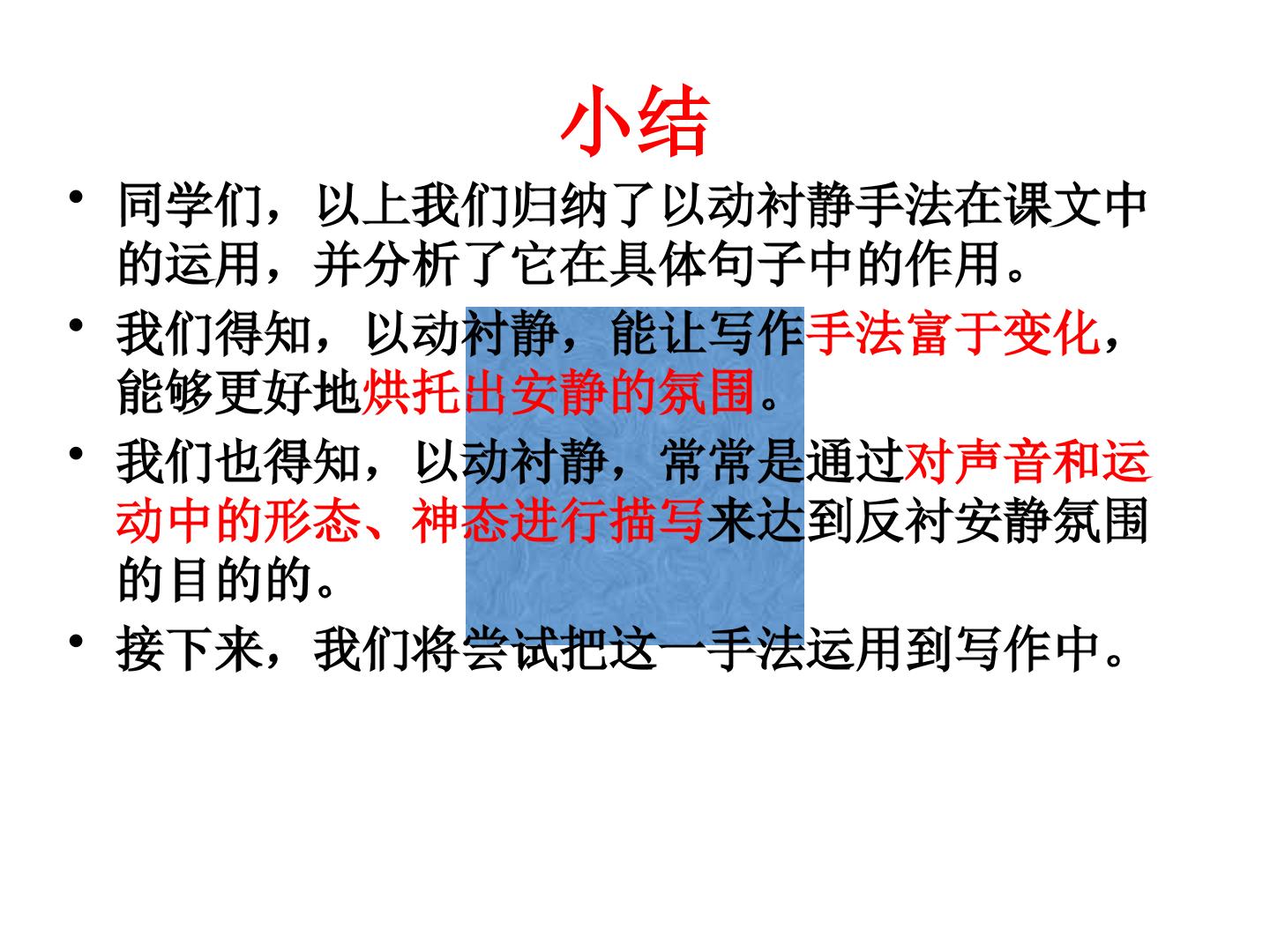 小结

• 同学们，以上我们归纳了以动衬静手法在课文中的运用，并分析了它在具体句子中的作用。
• 我们得知，以动衬静，能让写作手法富于变化，能够更好地烘托出安静的氛围。
• 我们也得知，以动衬静，常常是通过对声音和运动中的形态、神态进行描写来达到反衬安静氛围的目的的。
• 接下来，我们将尝试把这一手法运用到写作中。